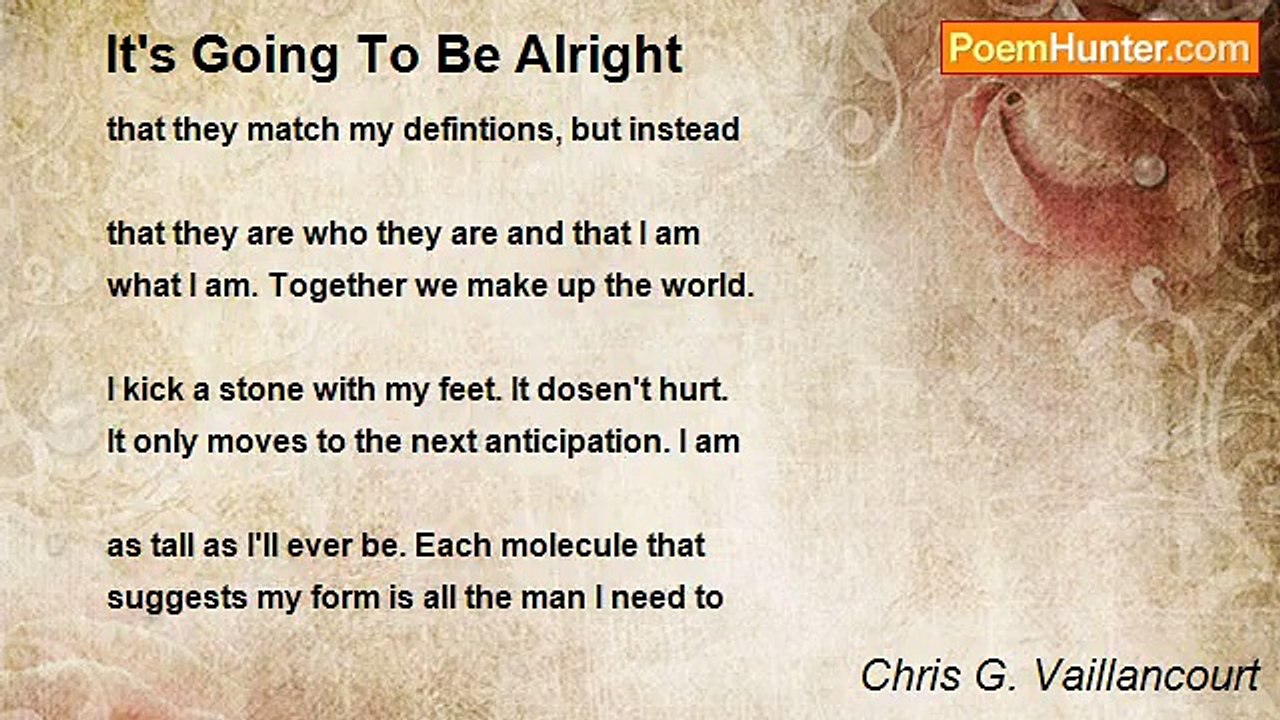 It's Going To Be Alright

PoemHunter.com

that they match my defintions, but instead

that they are who they are and that I am
what I am. Together we make up the world.

I kick a stone with my feet. It dosen't hurt.
It only moves to the next anticipation. I am

as tall as I'll ever be. Each molecule that
suggests my form is all the man I need to

Chris G. Vaillancourt